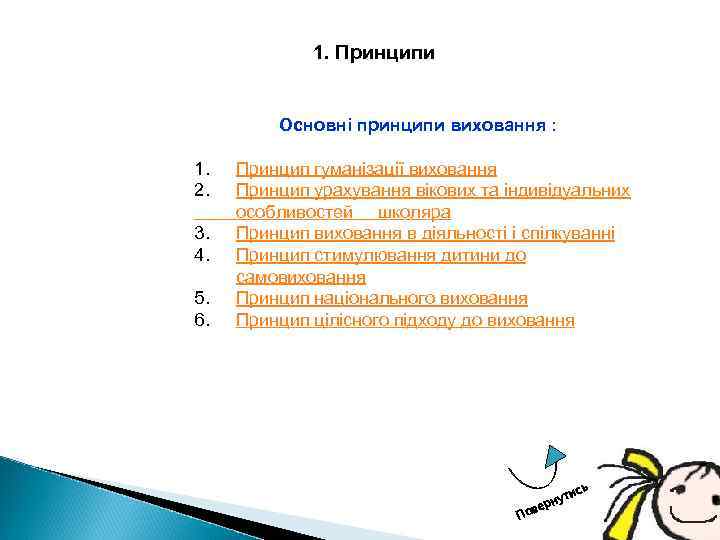 1. Принципи

Основні принципи виховання :

1. Принцип гуманізації виховання
2. Принцип урахування вікових та індивідуальних особливостей школяра
3. Принцип виховання в діяльності і спілкуванні
4. Принцип стимулювання дитини до самовиховання
5. Принцип національного виховання
6. Принцип цілісного підходу до виховання

Повернутись